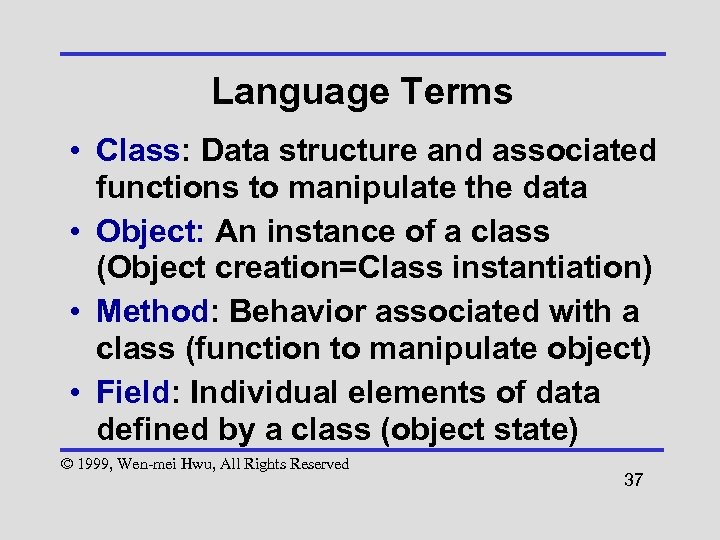 Language Terms

• Class: Data structure and associated functions to manipulate the data
• Object: An instance of a class (Object creation=Class instantiation)
• Method: Behavior associated with a class (function to manipulate object)
• Field: Individual elements of data defined by a class (object state)

© 1999, Wen-mei Hwu, All Rights Reserved

37